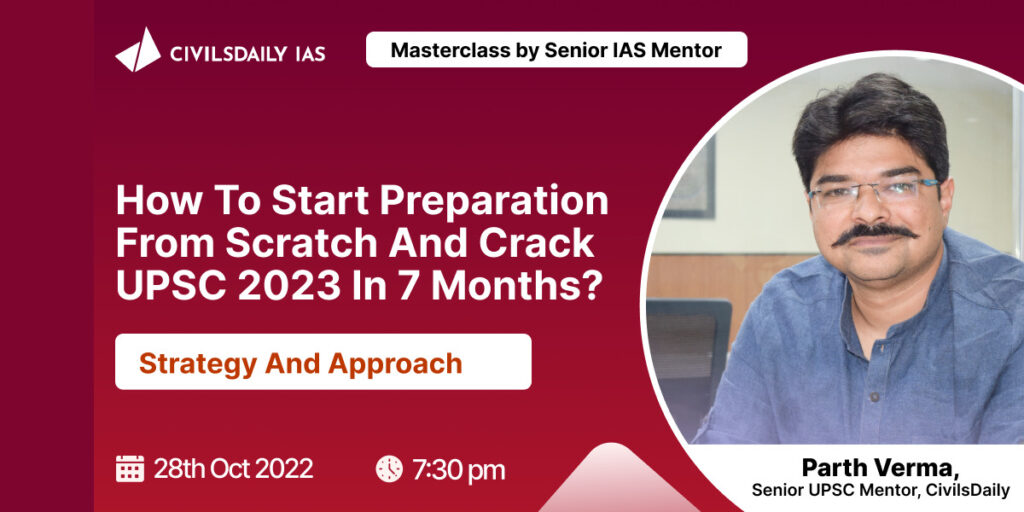 CIVILSDAILY IAS

Masterclass by Senior IAS Mentor

How To Start Preparation From Scratch And Crack UPSC 2023 In 7 Months?

Strategy And Approach

28th Oct 2022

7:30 pm

Parth Verma,
Senior UPSC Mentor, CivilsDaily